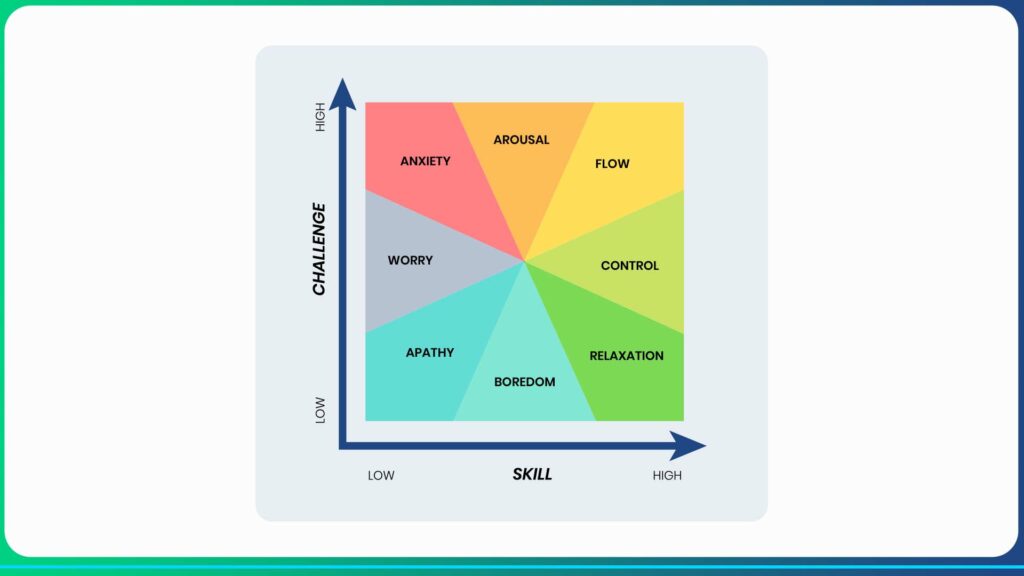 HIGH
CHALLENGE
LOW

ANXIETY
AROUSAL
FLOW
WORRY
CONTROL
APATHY
BOREDOM
RELAXATION

LOW
SKILL
HIGH